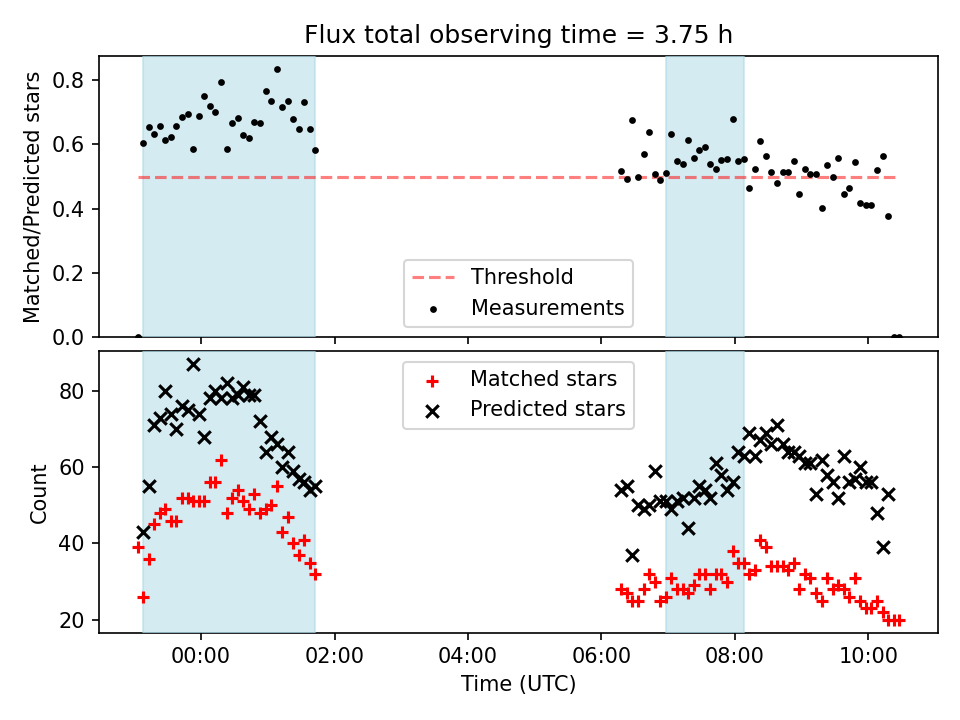 Flux total observing time = 3.75 h

Matched/Predicted stars
0.8
0.6
0.4
0.2
0.0

Threshold
Measurements

Count
80
60
40
20

Matched stars
Predicted stars

00:00
02:00
04:00
06:00
08:00
10:00
Time (UTC)